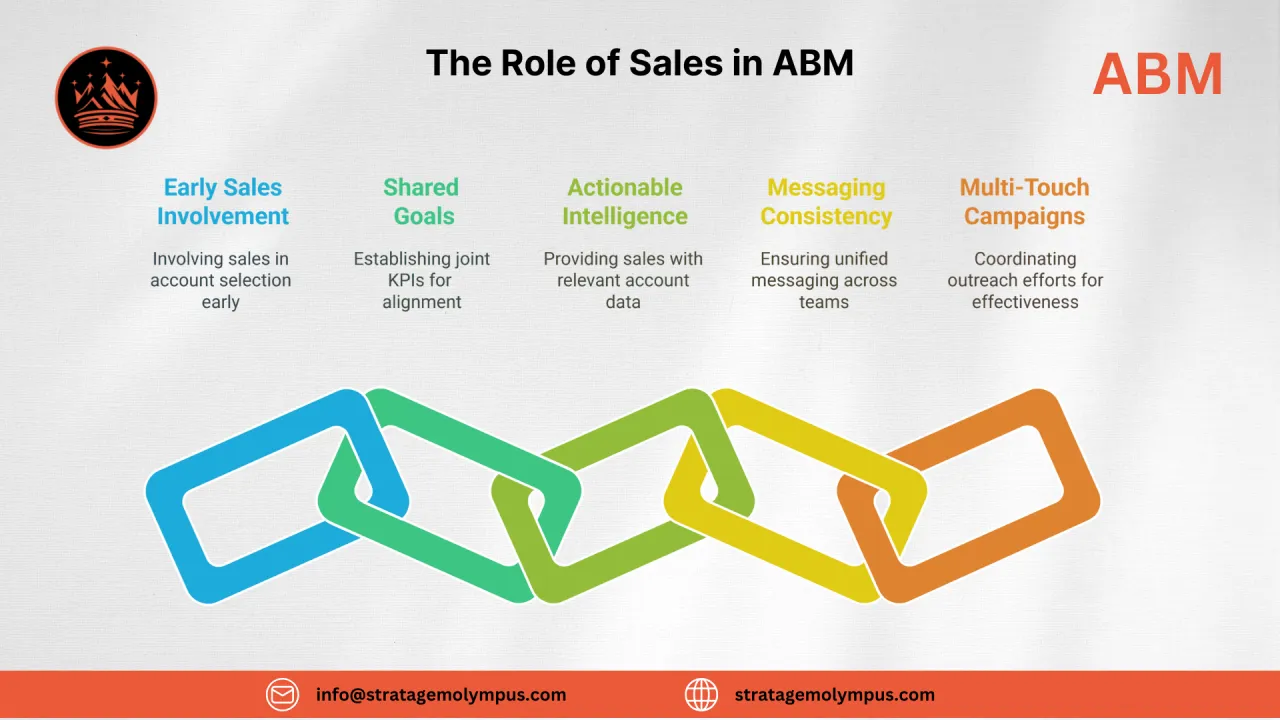 The Role of Sales in ABM

ABM

Early Sales Involvement

Involving sales in account selection early

Shared Goals

Establishing joint KPIs for alignment

Actionable Intelligence

Providing sales with relevant account data

Messaging Consistency

Ensuring unified messaging across teams

Multi-Touch Campaigns

Coordinating outreach efforts for effectiveness

info@stratagemolympus.com

stratagemolympus.com